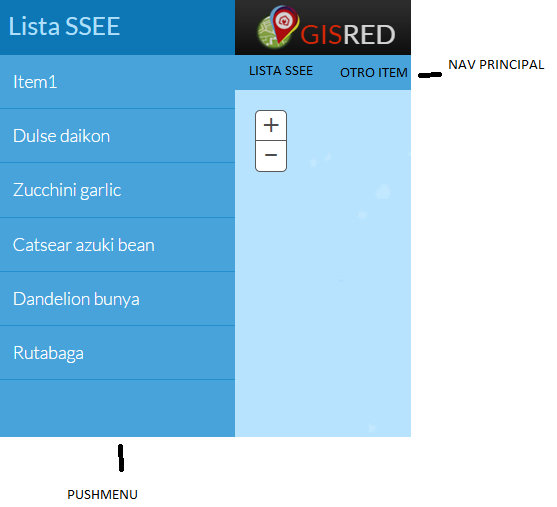 Lista SSEE

Item1

Dulse daikon

Zucchini garlic

Catsear azuki bean

Dandelion bunya

Rutabaga

GISRED

LISTA SSEE

OTRO ITEM

NAV PRINCIPAL

+

−

PUSHMENU